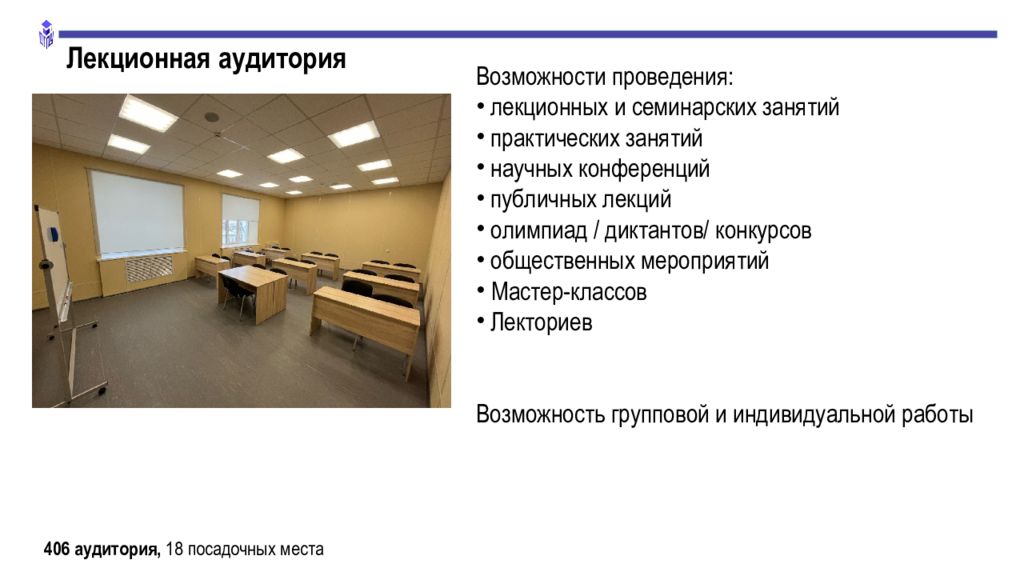 Лекционная аудитория

Возможности проведения:
• лекционных и семинарских занятий
• практических занятий
• научных конференций
• публичных лекций
• олимпиад / диктантов/ конкурсов
• общественных мероприятий
• Мастер-классов
• Лекториев

Возможность групповой и индивидуальной работы

406 аудитория, 18 посадочных места